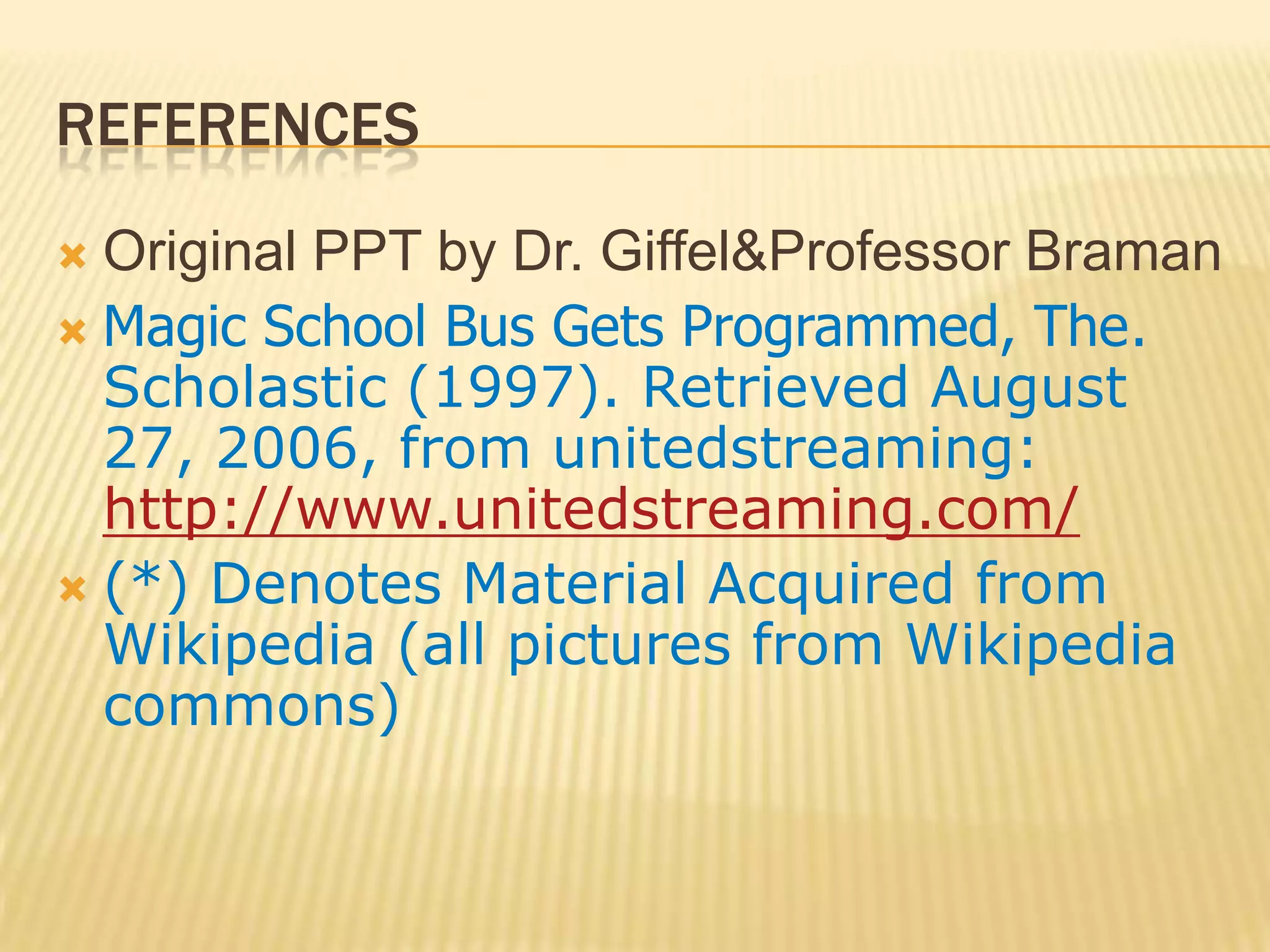 REFERENCES

Original PPT by Dr. Giffel&Professor Braman

Magic School Bus Gets Programmed, The. Scholastic (1997). Retrieved August 27, 2006, from unitedstreaming: http://www.unitedstreaming.com/

(*) Denotes Material Acquired from Wikipedia (all pictures from Wikipedia commons)